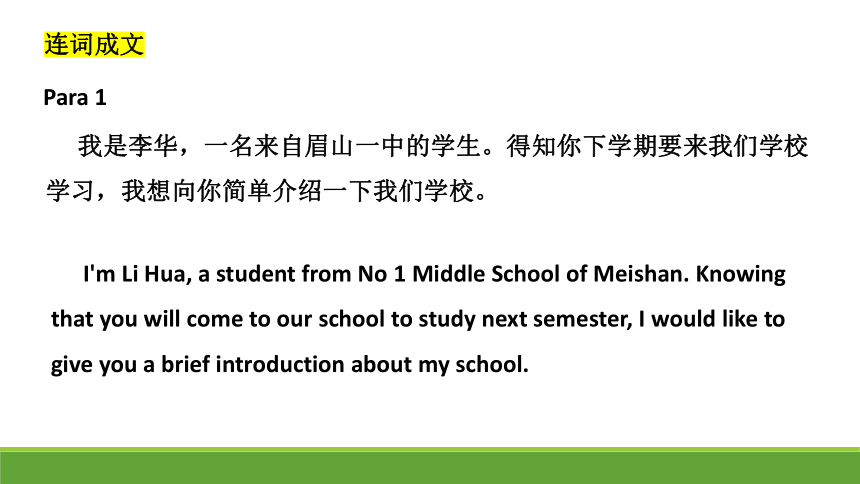 连词成文

Para 1

我是李华，一名来自眉山一中的学生。得知你下学期要来我们学校学习，我想向你简单介绍一下我们学校。

I'm Li Hua, a student from No 1 Middle School of Meishan. Knowing that you will come to our school to study next semester, I would like to give you a brief introduction about my school.